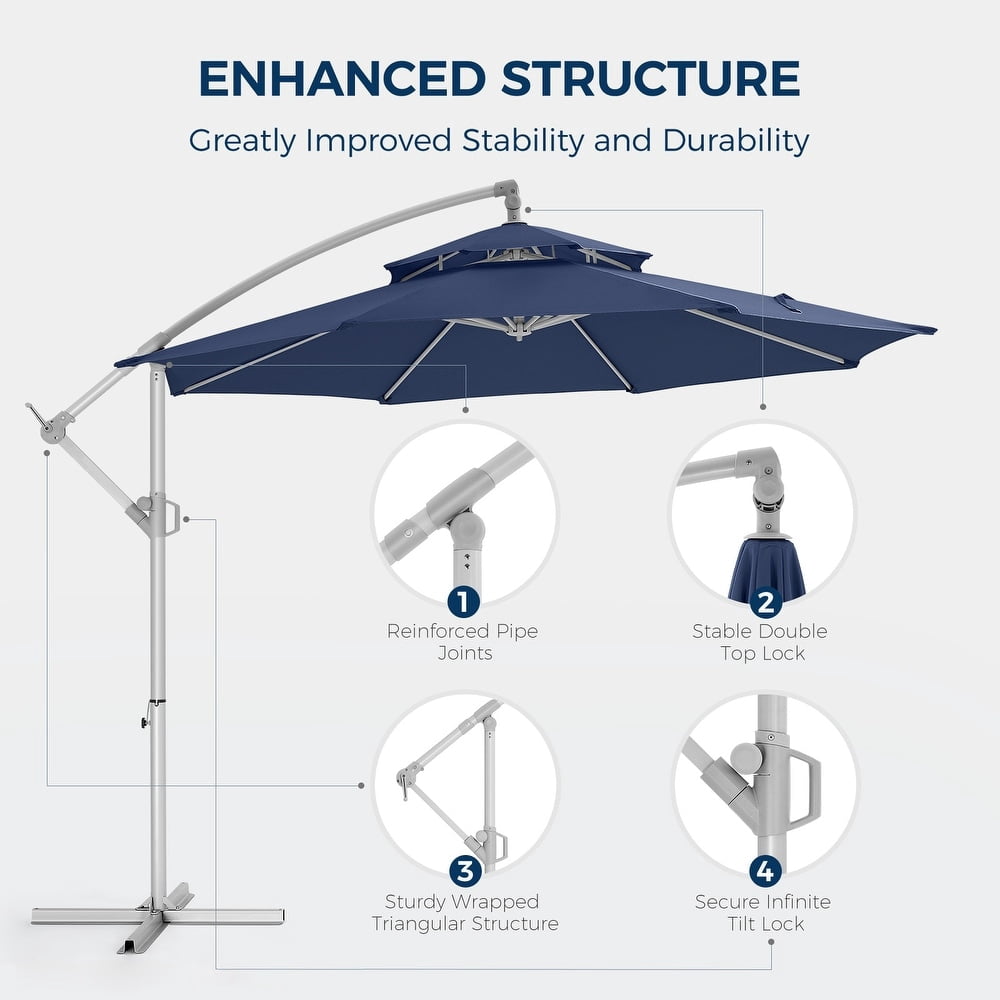 ENHANCED STRUCTURE

Greatly Improved Stability and Durability

1
Reinforced Pipe Joints

2
Stable Double Top Lock

3
Sturdy Wrapped Triangular Structure

4
Secure Infinite Tilt Lock